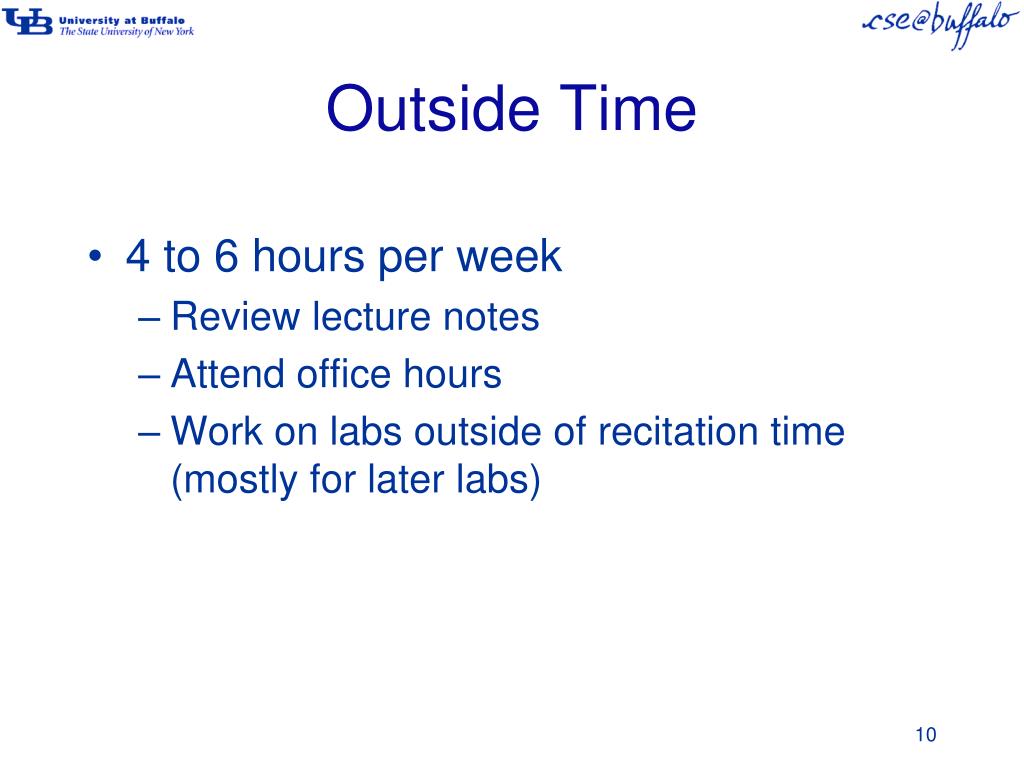 UB University at Buffalo
The State University of New York

cse@buffalo

Outside Time

• 4 to 6 hours per week
– Review lecture notes
– Attend office hours
– Work on labs outside of recitation time (mostly for later labs)

10